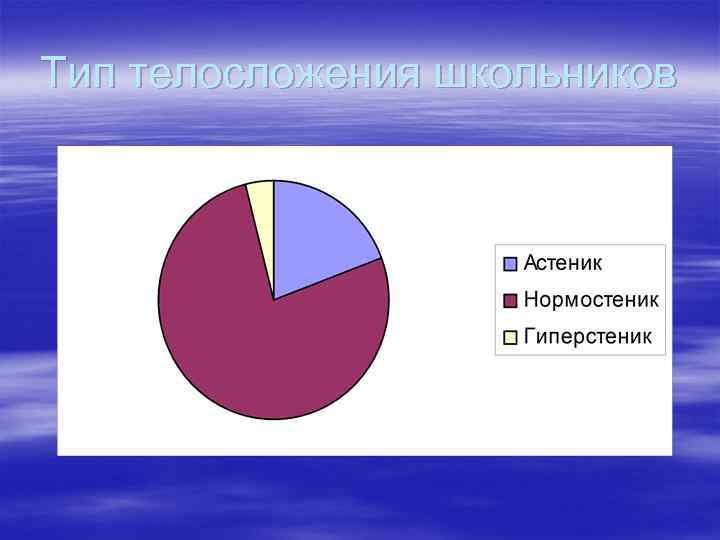 Тип телосложения школьников

Астеник
Нормостеник
Гиперстеник